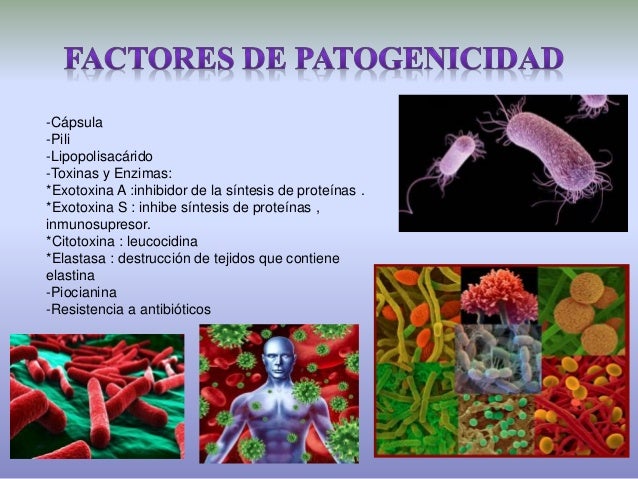 FACTORES DE PATOGENICIDAD

-Cápsula
-Pili
-Lipopolisacárido
-Toxinas y Enzimas:
*Exotoxina A :inhibidor de la síntesis de proteínas .
*Exotoxina S : inhibe síntesis de proteínas , inmunosupresor.
*Citotoxina : leucocidina
*Elastasa : destrucción de tejidos que contiene elastina
-Piocianina
-Resistencia a antibióticos